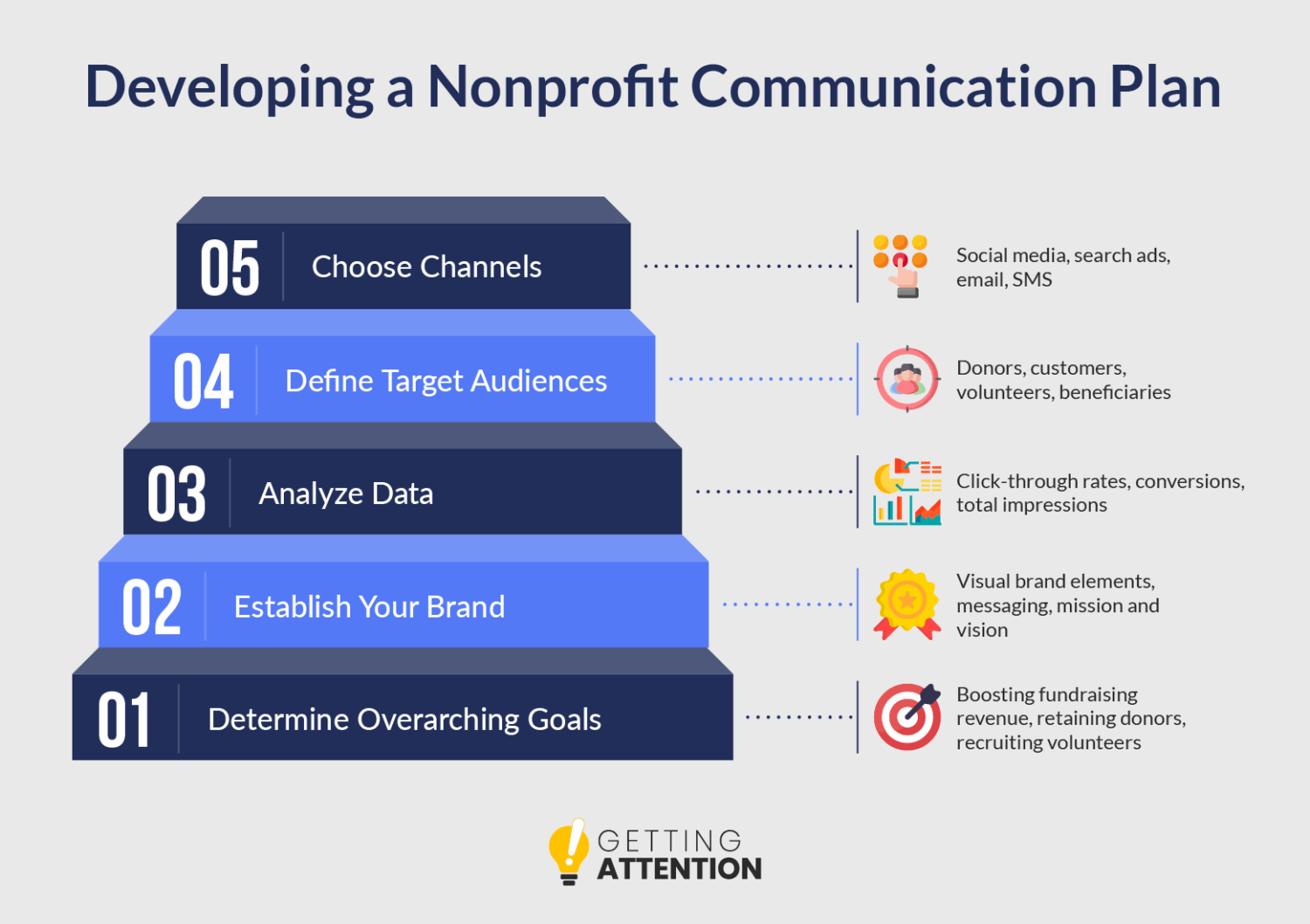 Developing a Nonprofit Communication Plan

05 Choose Channels

Social media, search ads, email, SMS

04 Define Target Audiences

Donors, customers, volunteers, beneficiaries

03 Analyze Data

Click-through rates, conversions, total impressions

02 Establish Your Brand

Visual brand elements, messaging, mission and vision

01 Determine Overarching Goals

Boosting fundraising revenue, retaining donors, recruiting volunteers

GETTING ATTENTION